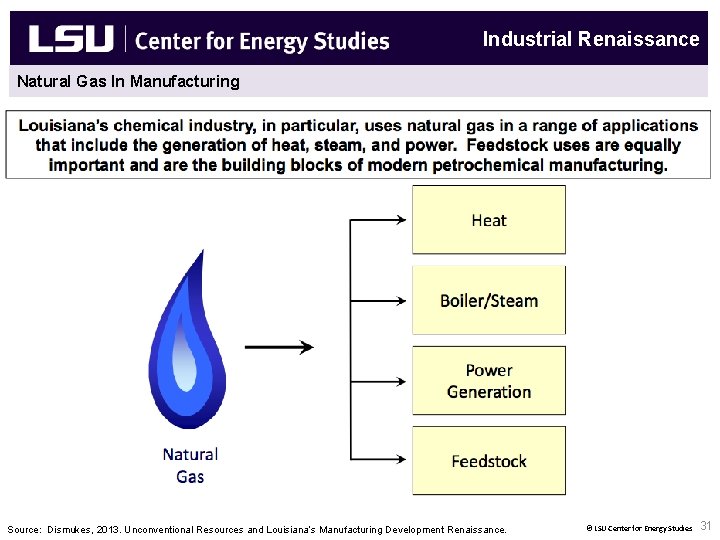 LSU | Center for Energy Studies

Industrial Renaissance

Natural Gas In Manufacturing

Louisiana's chemical industry, in particular, uses natural gas in a range of applications that include the generation of heat, steam, and power. Feedstock uses are equally important and are the building blocks of modern petrochemical manufacturing.

Natural Gas

Heat

Boiler/Steam

Power Generation

Feedstock

Source: Dismukes, 2013. Unconventional Resources and Louisiana's Manufacturing Development Renaissance.

© LSU Center for Energy Studies 31